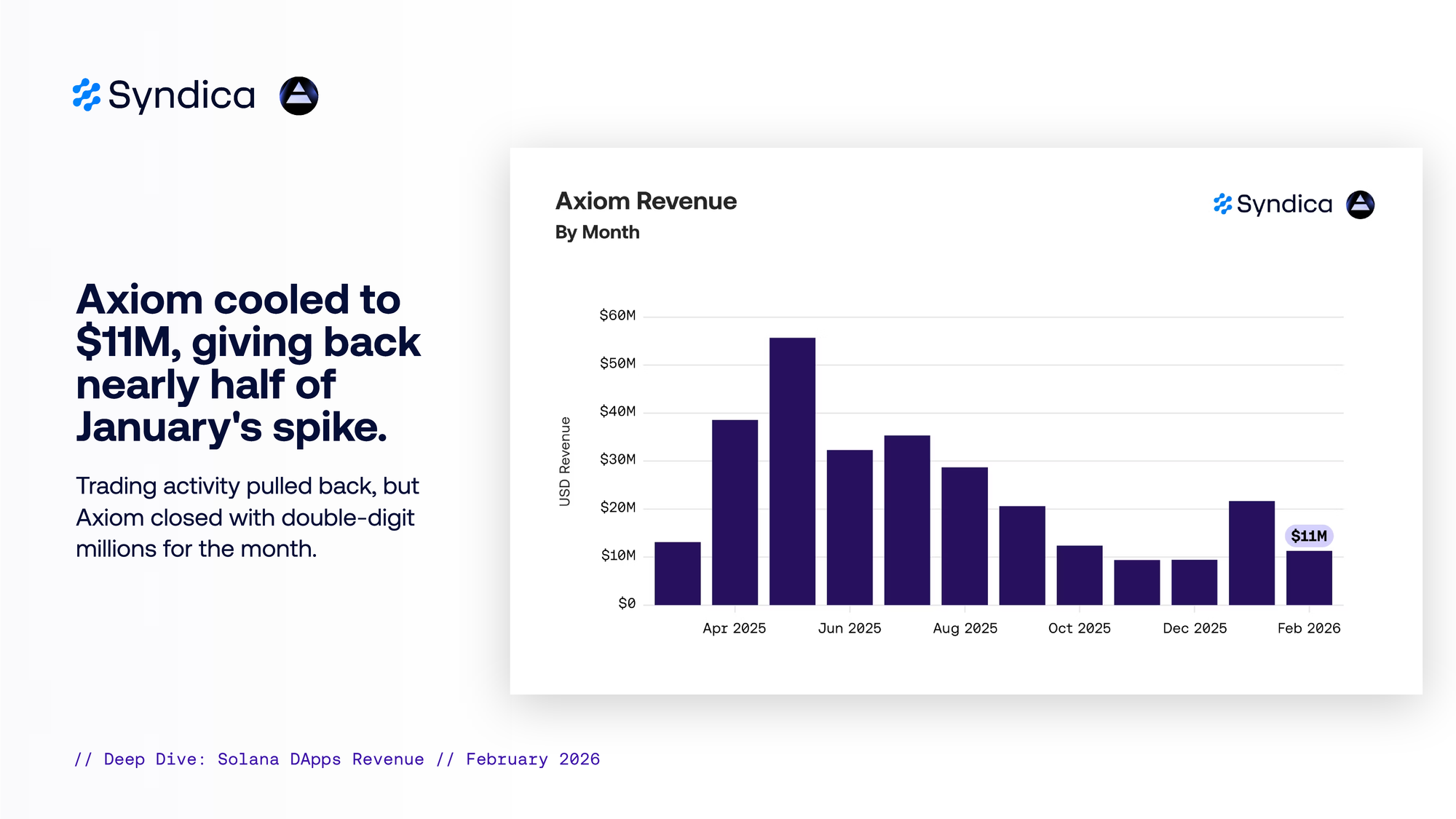 Syndica

Axiom cooled to $11M, giving back nearly half of January's spike.

Trading activity pulled back, but Axiom closed with double-digit millions for the month.

Axiom Revenue
By Month

Syndica

USD Revenue

$60M
$50M
$40M
$30M
$20M
$10M
$0

$11M

Apr 2025 Jun 2025 Aug 2025 Oct 2025 Dec 2025 Feb 2026

// Deep Dive: Solana DApps Revenue // February 2026